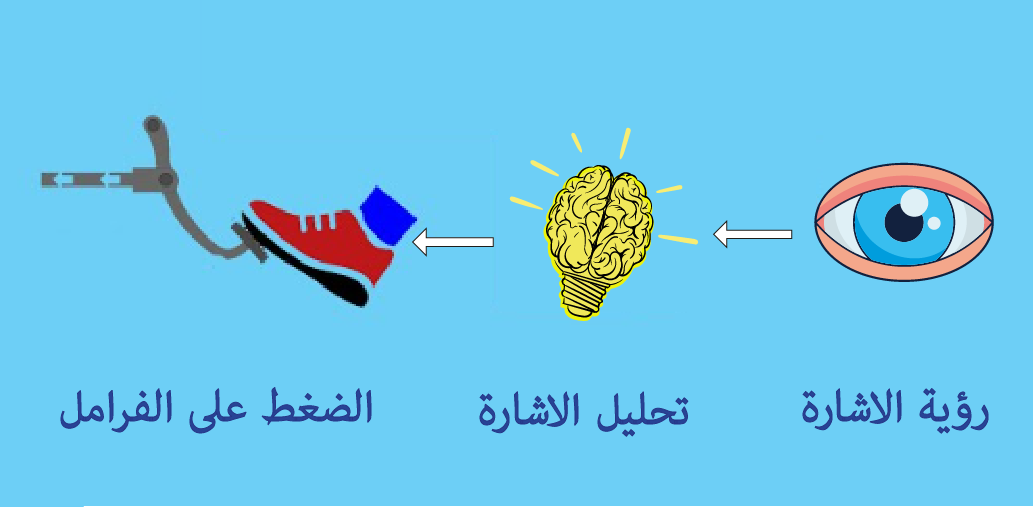 رؤية الاشارة

تحليل الاشارة

الضغط على الفرامل